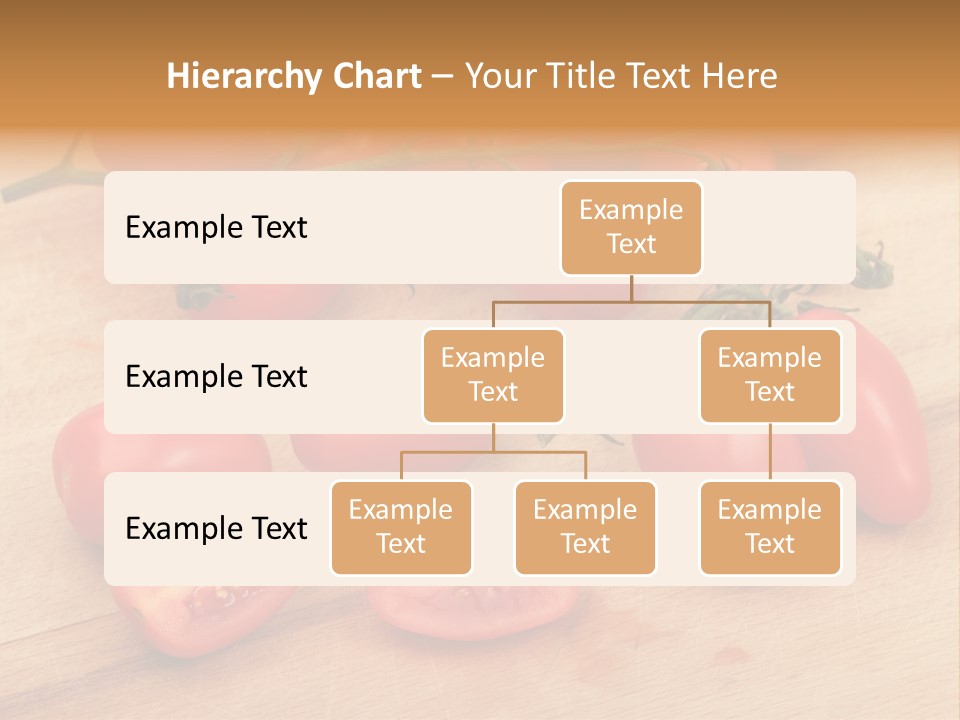 Hierarchy Chart – Your Title Text Here

Example Text

Example Text

Example Text

Example Text

Example Text

Example Text

Example Text

Example Text

Example Text